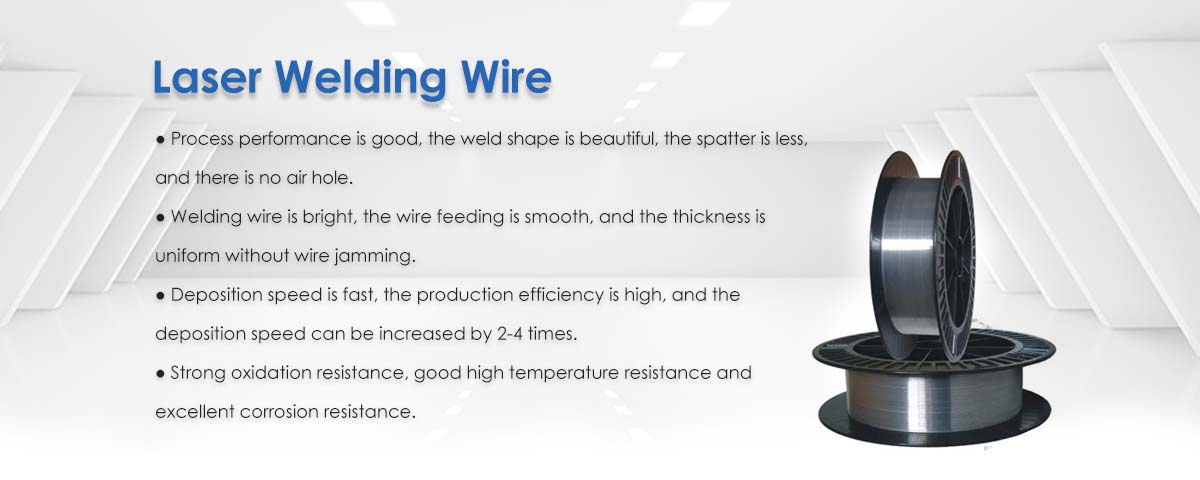 Laser Welding Wire

● Process performance is good, the weld shape is beautiful, the spatter is less, and there is no air hole.

● Welding wire is bright, the wire feeding is smooth, and the thickness is uniform without wire jamming.

● Deposition speed is fast, the production efficiency is high, and the deposition speed can be increased by 2-4 times.

● Strong oxidation resistance, good high temperature resistance and excellent corrosion resistance.